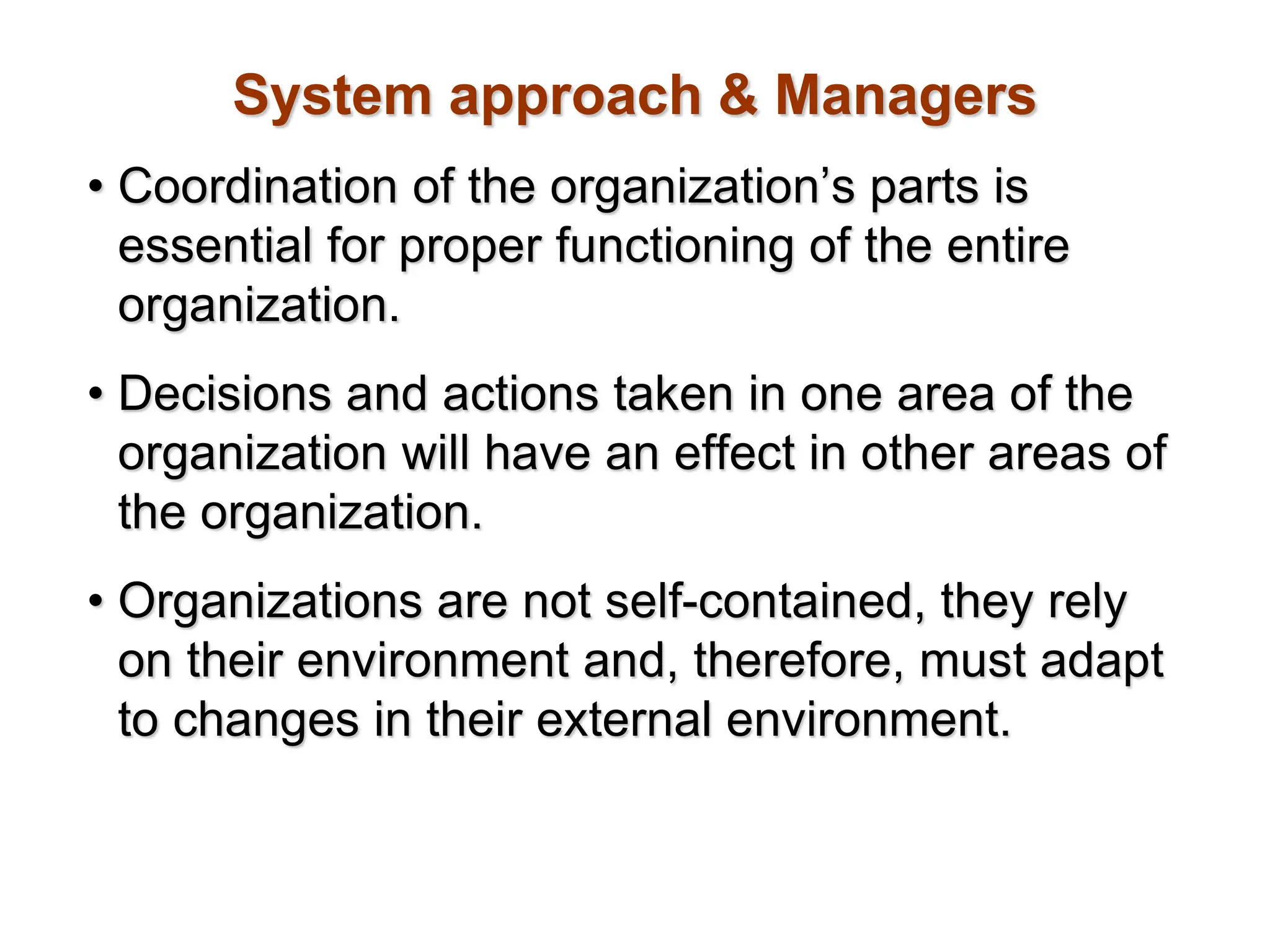 System approach & Managers

• Coordination of the organization’s parts is essential for proper functioning of the entire organization.

• Decisions and actions taken in one area of the organization will have an effect in other areas of the organization.

• Organizations are not self-contained, they rely on their environment and, therefore, must adapt to changes in their external environment.